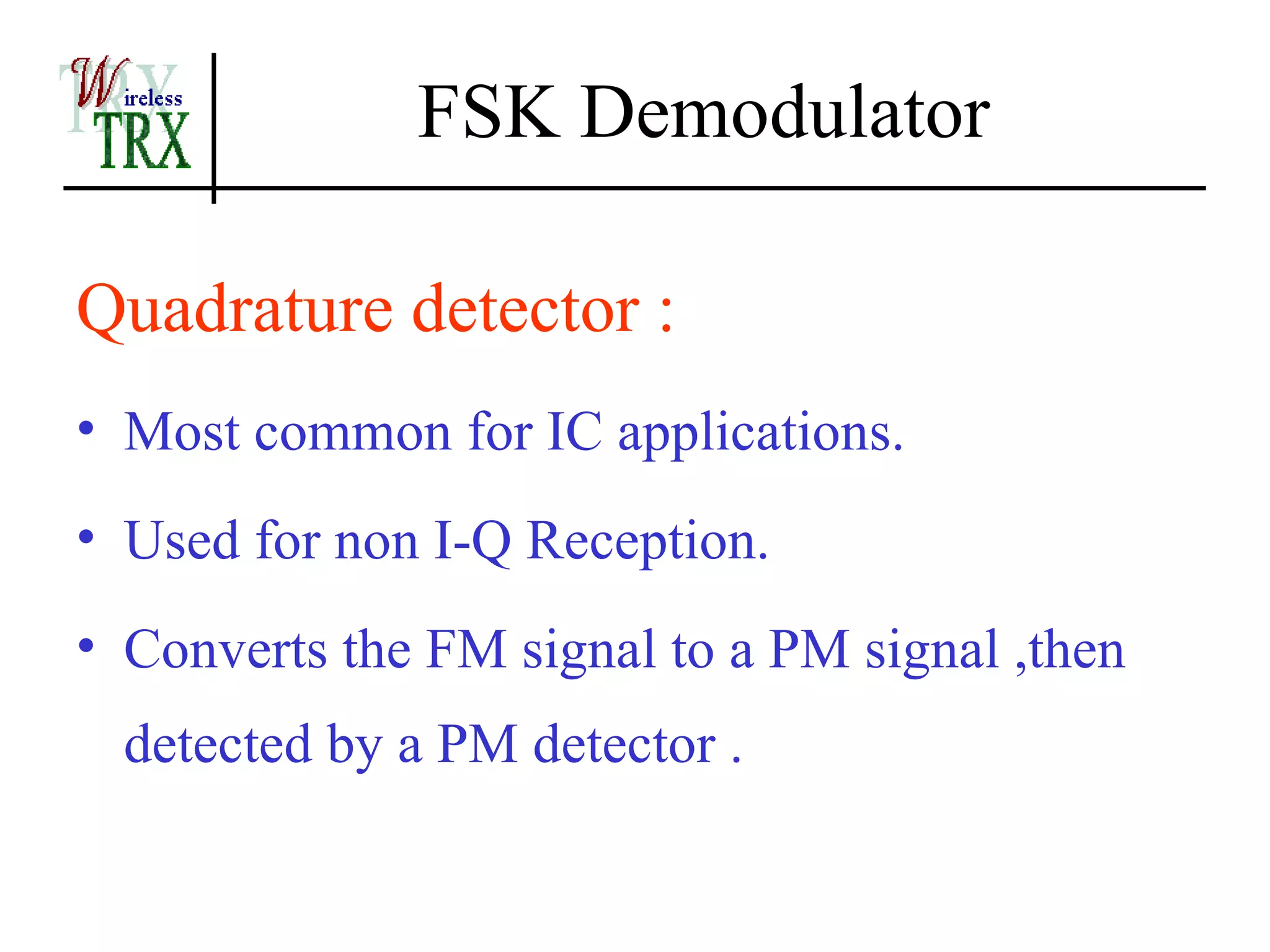 Wireless TRX

FSK Demodulator

Quadrature detector :

• Most common for IC applications.

• Used for non I-Q Reception.

• Converts the FM signal to a PM signal ,then detected by a PM detector .